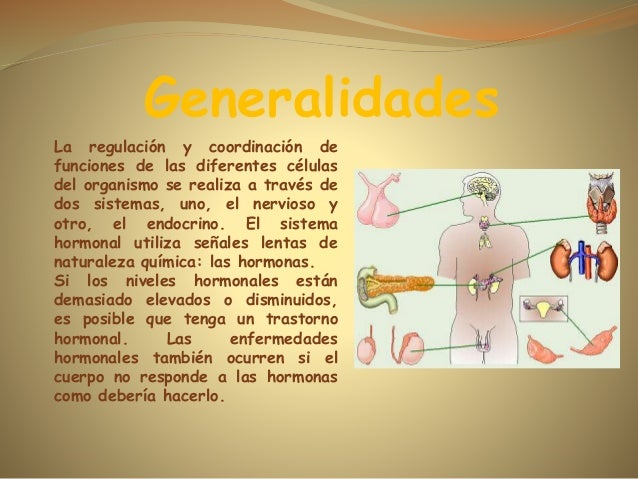 Generalidades

La regulación y coordinación de funciones de las diferentes células del organismo se realiza a través de dos sistemas, uno, el nervioso y otro, el endocrino. El sistema hormonal utiliza señales lentas de naturaleza química: las hormonas.
Si los niveles hormonales están demasiado elevados o disminuidos, es posible que tenga un trastorno hormonal. Las enfermedades hormonales también ocurren si el cuerpo no responde a las hormonas como debería hacerlo.